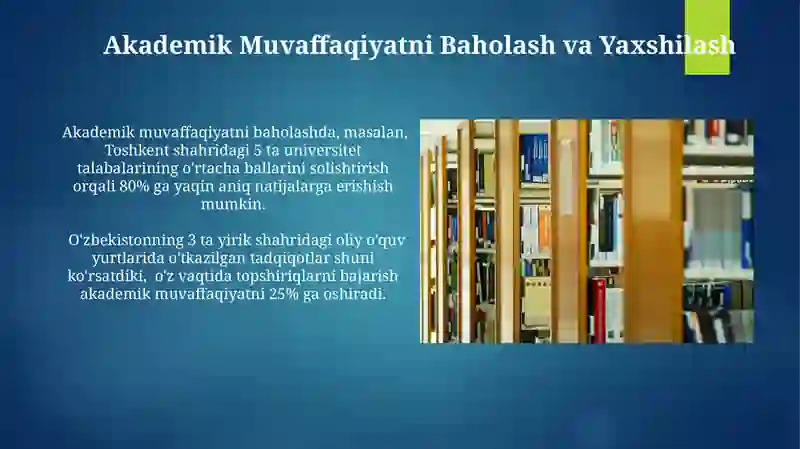 Akademik Muvaffaqiyatni Baholash va Yaxshilash

Akademik muvaffaqiyatni baholashda, masalan, Toshkent shahridagi 5 ta universitet talabalarining o'rtacha ballarini solishtirish orqali 80% ga yaqin aniq natijalarga erishish mumkin.

O'zbekistonning 3 ta yirik shahridagi oliy o'quv yurtlarida o'tkazilgan tadqiqotlar shuni ko'rsatdiki, o'z vaqtida topshiriqlarni bajarish akademik muvaffaqiyatni 25% ga oshiradi.